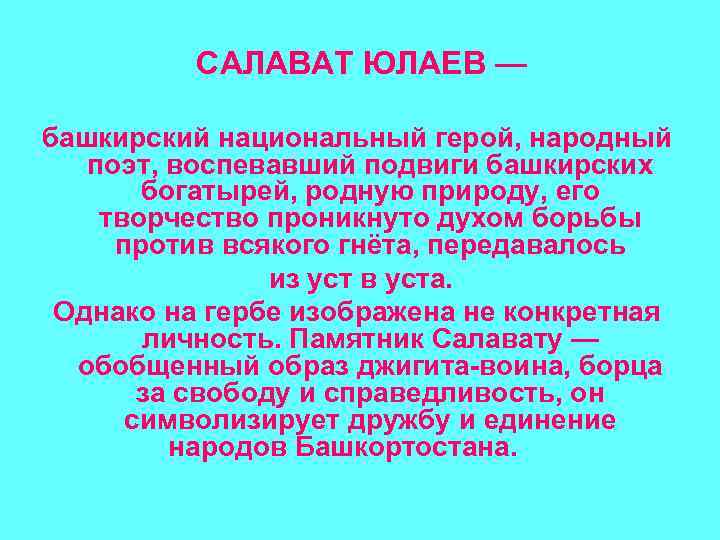 САЛАВАТ ЮЛАЕВ —

башкирский национальный герой, народный поэт, воспевавший подвиги башкирских богатырей, родную природу, его творчество проникнуто духом борьбы против всякого гнёта, передавалось из уст в уста.

Однако на гербе изображена не конкретная личность. Памятник Салавату — обобщенный образ джигита-воина, борца за свободу и справедливость, он символизирует дружбу и единение народов Башкортостана.